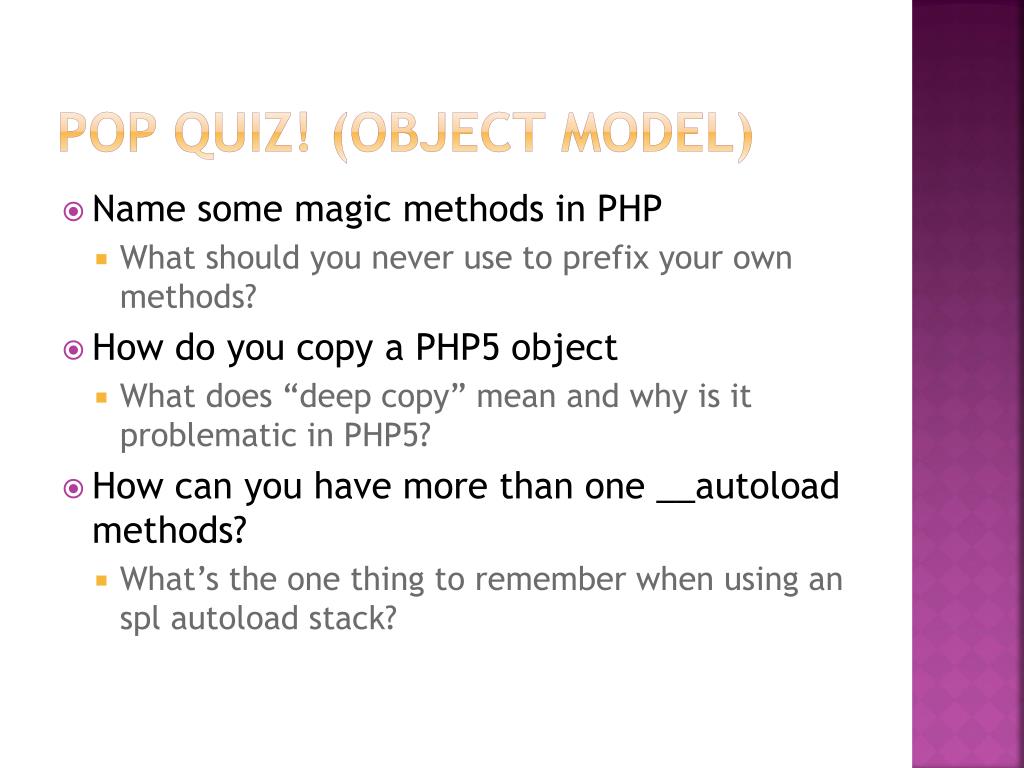 POP QUIZ! (OBJECT MODEL)

Name some magic methods in PHP

What should you never use to prefix your own methods?

How do you copy a PHP5 object

What does “deep copy” mean and why is it problematic in PHP5?

How can you have more than one __autoload methods?

What’s the one thing to remember when using an spl autoload stack?